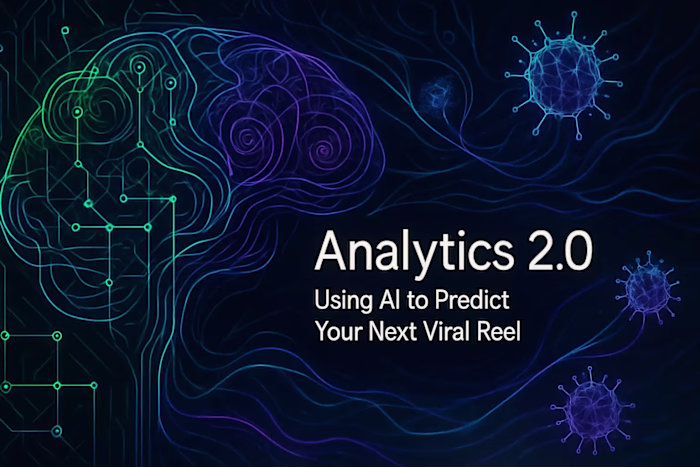 Analytics 2.0
Using AI to Predict Your Next Viral Reel